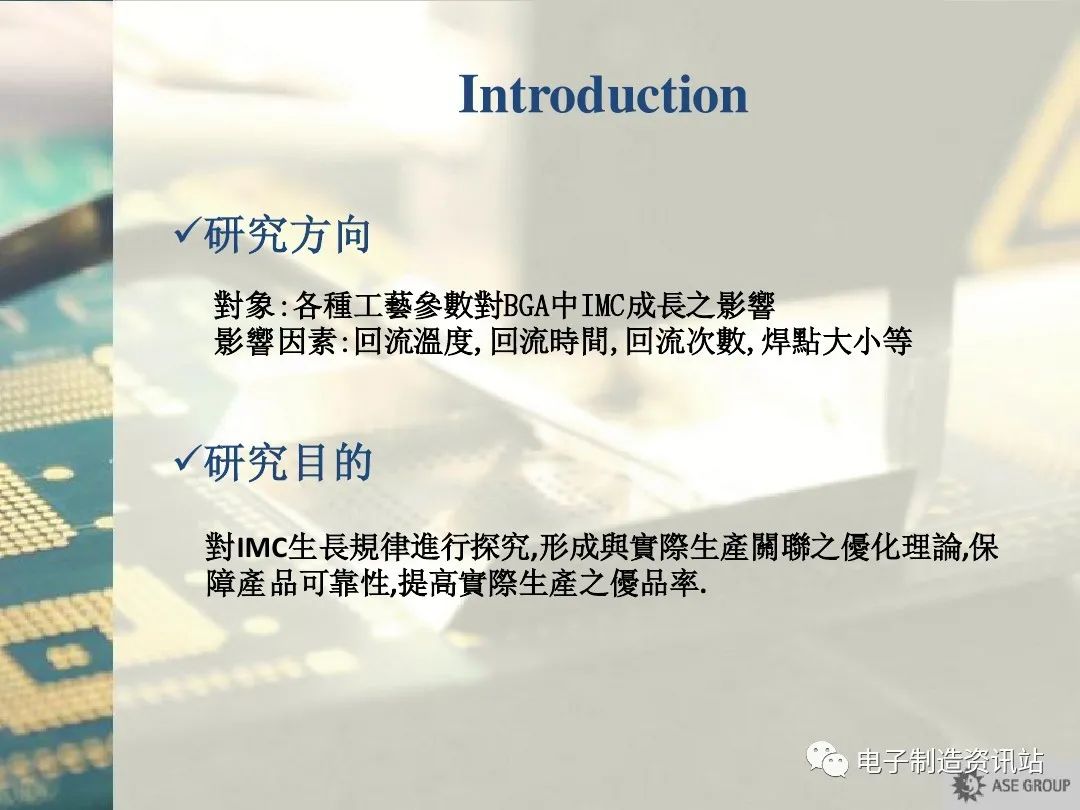 Introduction

✓研究方向

對象:各種工藝參數對BGA中IMC成長之影響
影響因素:回流溫度,回流時間,回流次數,焊點大小等

✓研究目的

對IMC生長規律進行探究,形成與實際生產關聯之優化理論,保障產品可靠性,提高實際生產之優品率.

电子制造资讯站

ASE GROUP